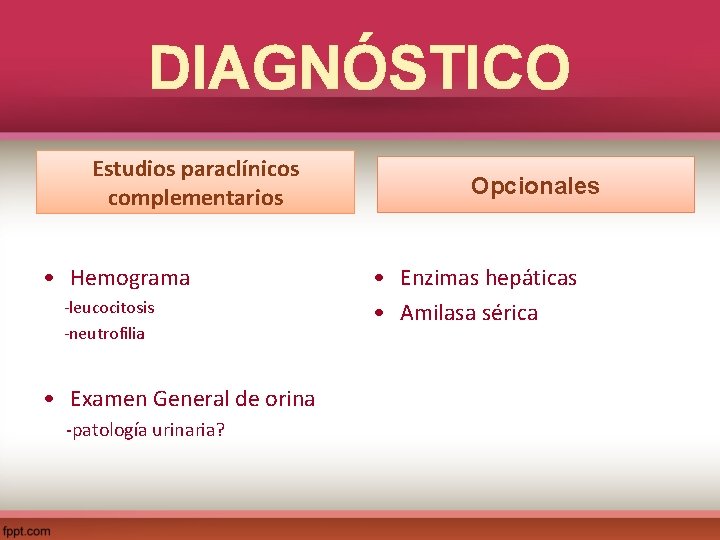 DIAGNÓSTICO

Estudios paraclínicos complementarios

• Hemograma
-leucocitosis
-neutrofilia

• Examen General de orina
-patología urinaria?

Opcionales

• Enzimas hepáticas
• Amilasa sérica

fppt.com